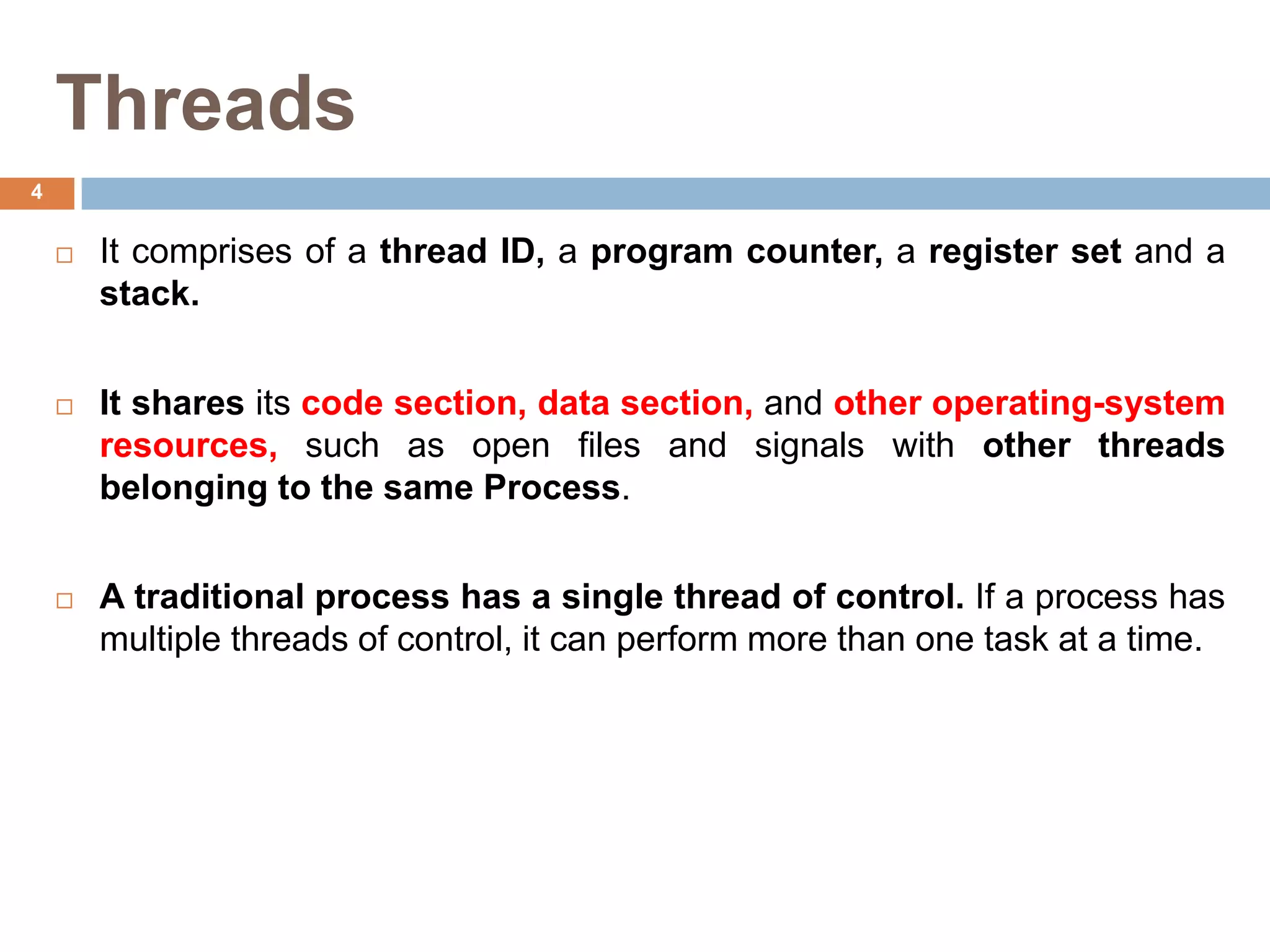 Threads

4

□ It comprises of a thread ID, a program counter, a register set and a stack.

□ It shares its code section, data section, and other operating-system resources, such as open files and signals with other threads belonging to the same Process.

□ A traditional process has a single thread of control. If a process has multiple threads of control, it can perform more than one task at a time.